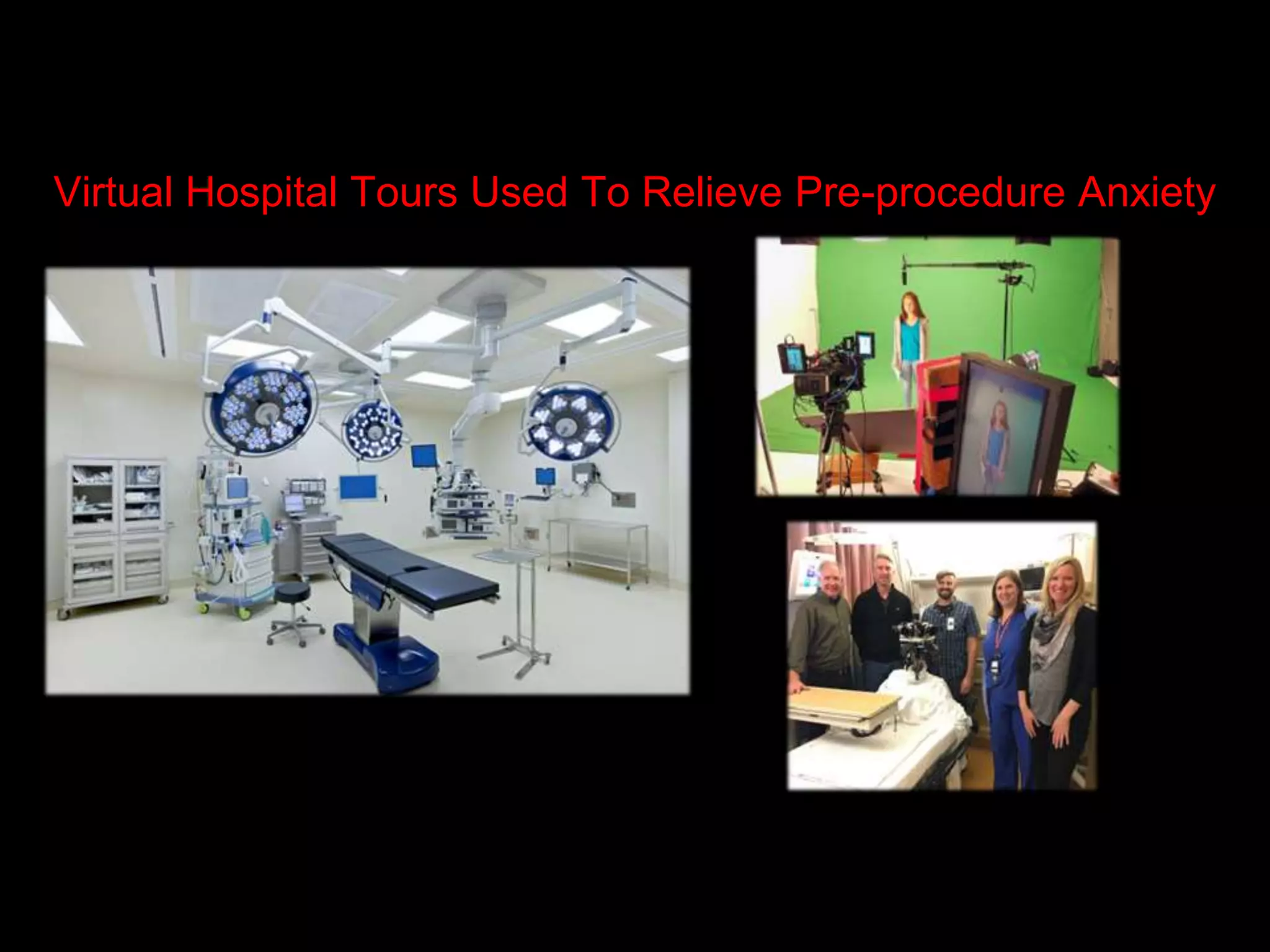 Virtual Hospital Tours Used To Relieve Pre-procedure Anxiety